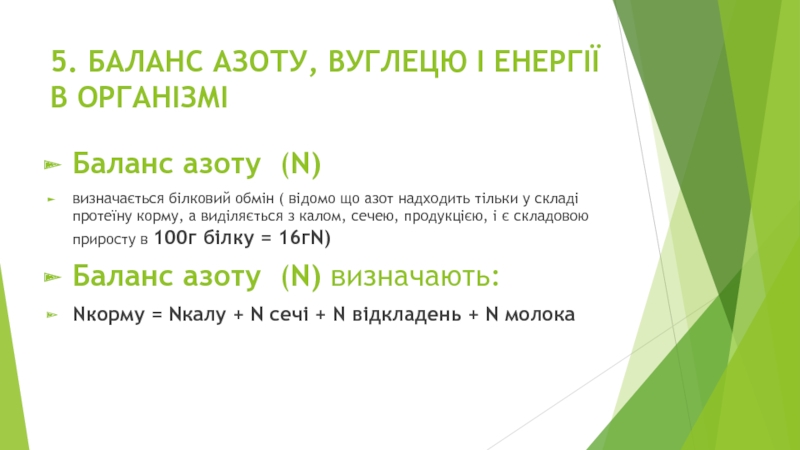 5. БАЛАНС АЗОТУ, ВУГЛЕЦЮ І ЕНЕРГІЇ В ОРГАНІЗМІ

Баланс азоту (N)

визначається білковий обмін ( відомо що азот надходить тільки у складі протеїну корму, а виділяється з калом, сечею, продукцією, і є складовою приросту в 100г білку = 16гN)

Баланс азоту (N) визначають:

Nкорму = Nкалу + N сечі + N відкладень + N молока